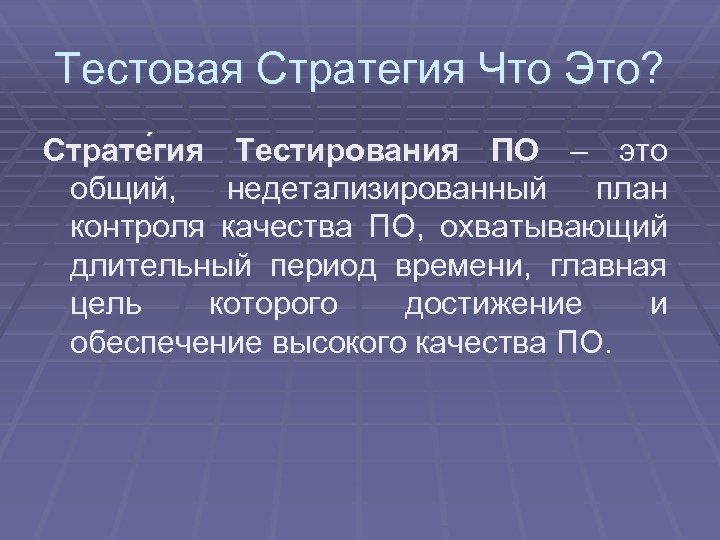 Тестовая Стратегия Что Это?

Страте́гия Тестирования ПО – это общий, недетализированный план контроля качества ПО, охватывающий длительный период времени, главная цель которого достижение и обеспечение высокого качества ПО.